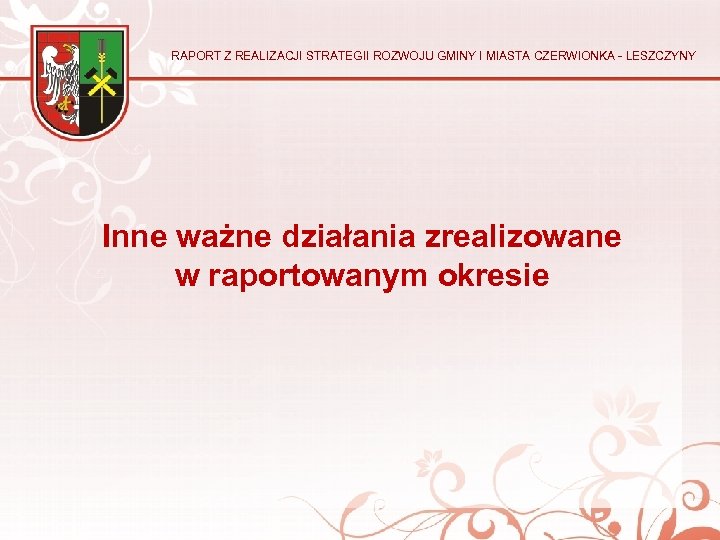 RAPORT Z REALIZACJI STRATEGII ROZWOJU GMINY I MIASTA CZERWIONKA - LESZCZYNY

Inne ważne działania zrealizowane w raportowanym okresie